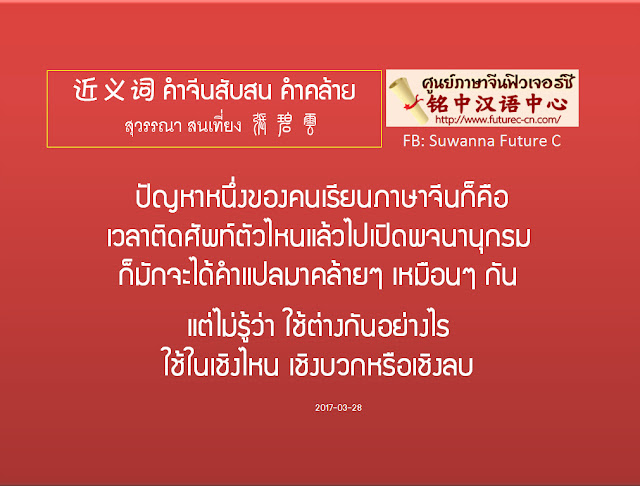 近义词 คำจีนสับสน คำคล้าย
สุวรรณา สนเที่ยง 孫碧雲

ศูนย์ภาษาจีนฟิวเจอร์ซี
铭中汉语中心
http://www.futurec-cn.com/

FB: Suwanna Future C

ปัญหาหนึ่งของคนเรียนภาษาจีนก็คือ เวลาติดศัพท์ตัวไหนแล้วไปเปิดพจนานุกรม ก็มักจะได้คำแปลมาคล้ายๆ เหมือนๆ กัน

แต่ไม่รู้ว่า ใช้ต่างกันอย่างไร ใช้ในเชิงไหน เชิงบวกหรือเชิงลบ

2017-03-28